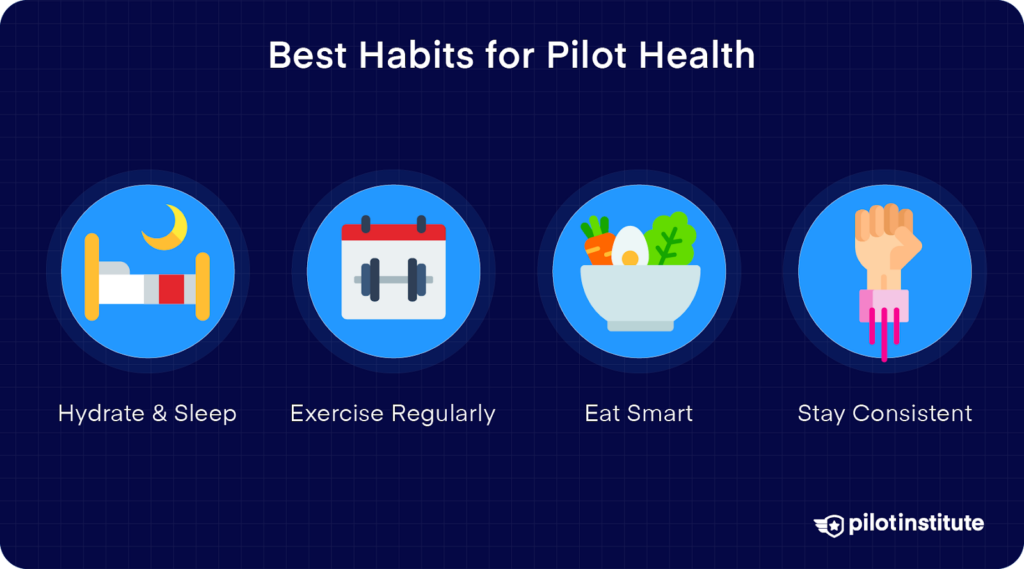 Best Habits for Pilot Health

Hydrate & Sleep

Exercise Regularly

Eat Smart

Stay Consistent

pilotinstitute